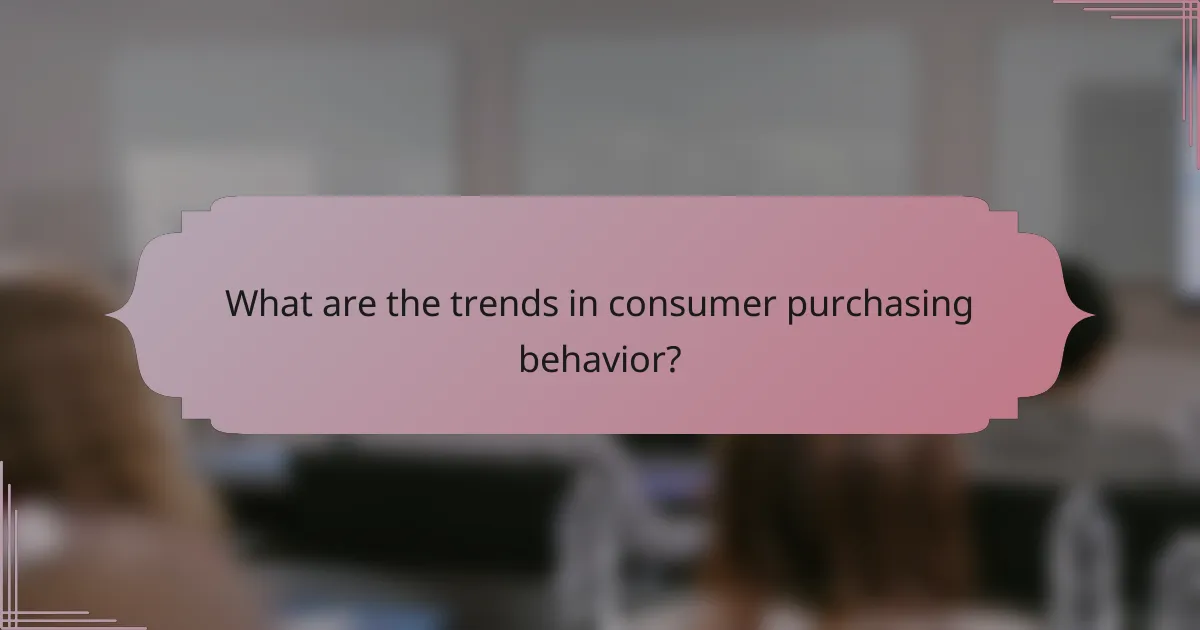 What are the trends in consumer purchasing behavior?